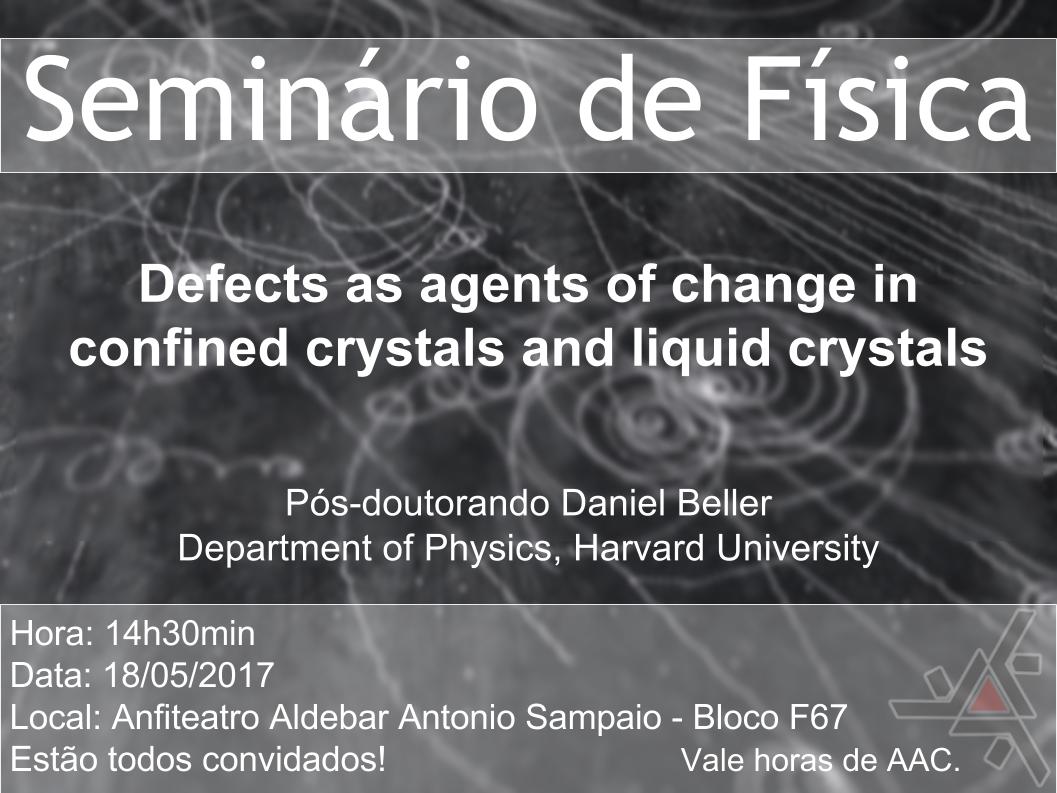 Seminário de Física

Defects as agents of change in confined crystals and liquid crystals

Pós-doutorando Daniel Beller
Department of Physics, Harvard University

Hora: 14h30min
Data: 18/05/2017
Local: Anfiteatro Aldebar Antonio Sampaio - Bloco F67
Estão todos convidados!

Vale horas de AAC.